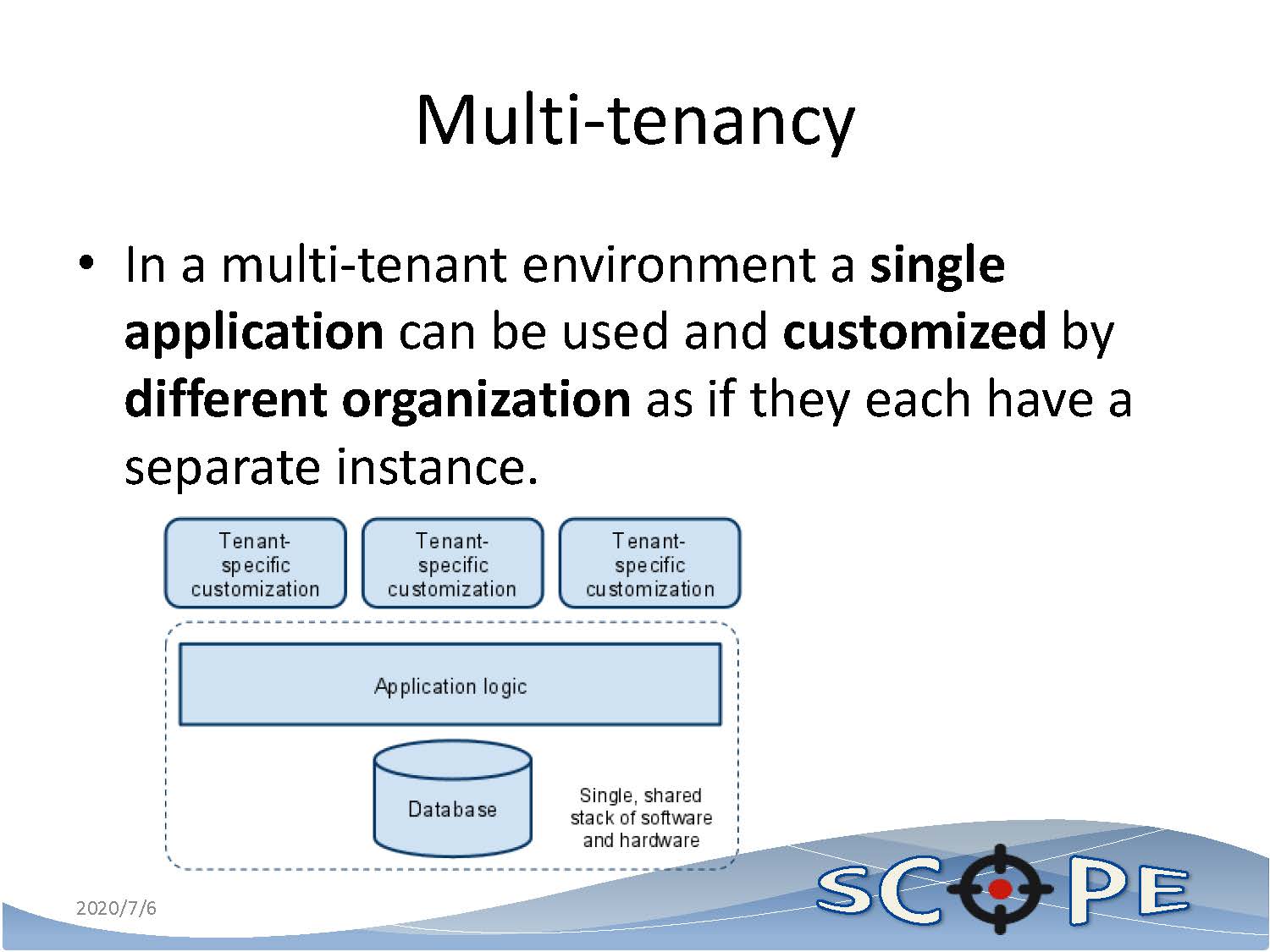 Multi-tenancy

• In a multi-tenant environment a single application can be used and customized by different organization as if they each have a separate instance.

Tenant-specific customization

Tenant-specific customization

Tenant-specific customization

Application logic

Database

Single, shared stack of software and hardware

2020/7/6

SCOPE